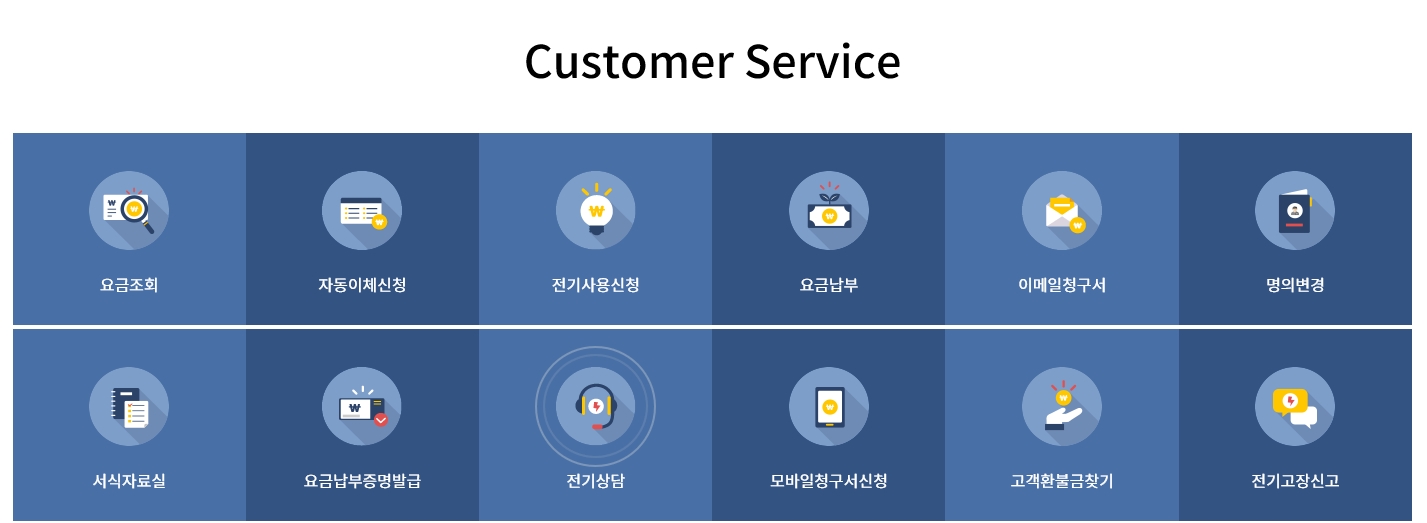 Customer Service

요금조회

자동이체신청

전기사용신청

요금납부

이메일청구서

명의변경

서식자료실

요금납부증명발급

전기상담

모바일청구서신청

고객환불금찾기

전기고장신고